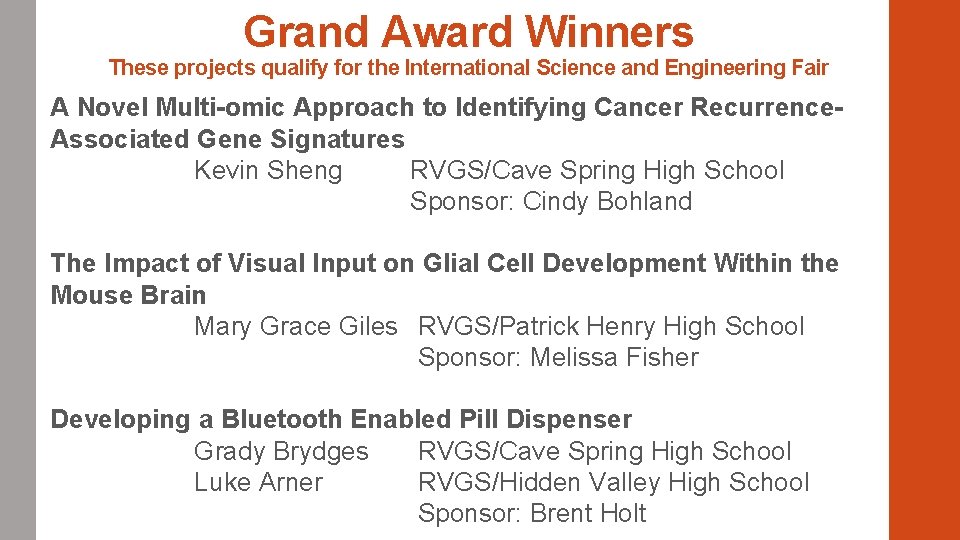 Grand Award Winners
These projects qualify for the International Science and Engineering Fair

A Novel Multi-omic Approach to Identifying Cancer Recurrence-Associated Gene Signatures
Kevin Sheng RVGS/Cave Spring High School
Sponsor: Cindy Bohland

The Impact of Visual Input on Glial Cell Development Within the Mouse Brain
Mary Grace Giles RVGS/Patrick Henry High School
Sponsor: Melissa Fisher

Developing a Bluetooth Enabled Pill Dispenser
Grady Brydges RVGS/Cave Spring High School
Luke Arner RVGS/Hidden Valley High School
Sponsor: Brent Holt